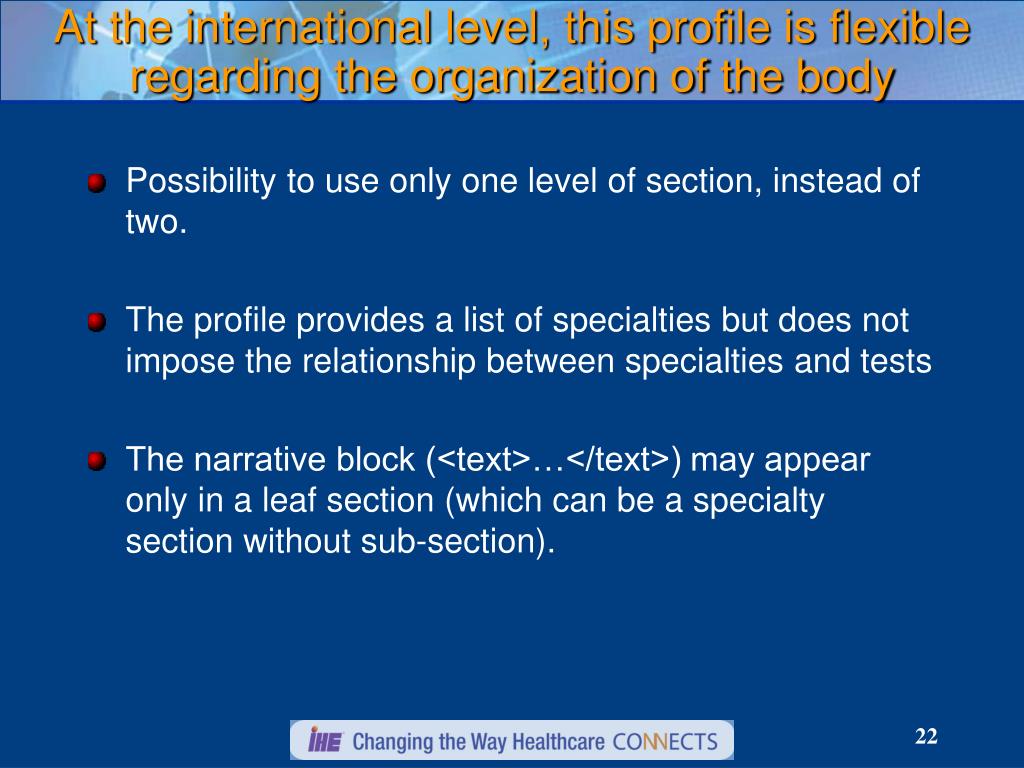 At the international level, this profile is flexible regarding the organization of the body

Possibility to use only one level of section, instead of two.

The profile provides a list of specialties but does not impose the relationship between specialties and tests

The narrative block (<text>…</text>) may appear only in a leaf section (which can be a specialty section without sub-section).

IHE Changing the Way Healthcare CONNECTS

22